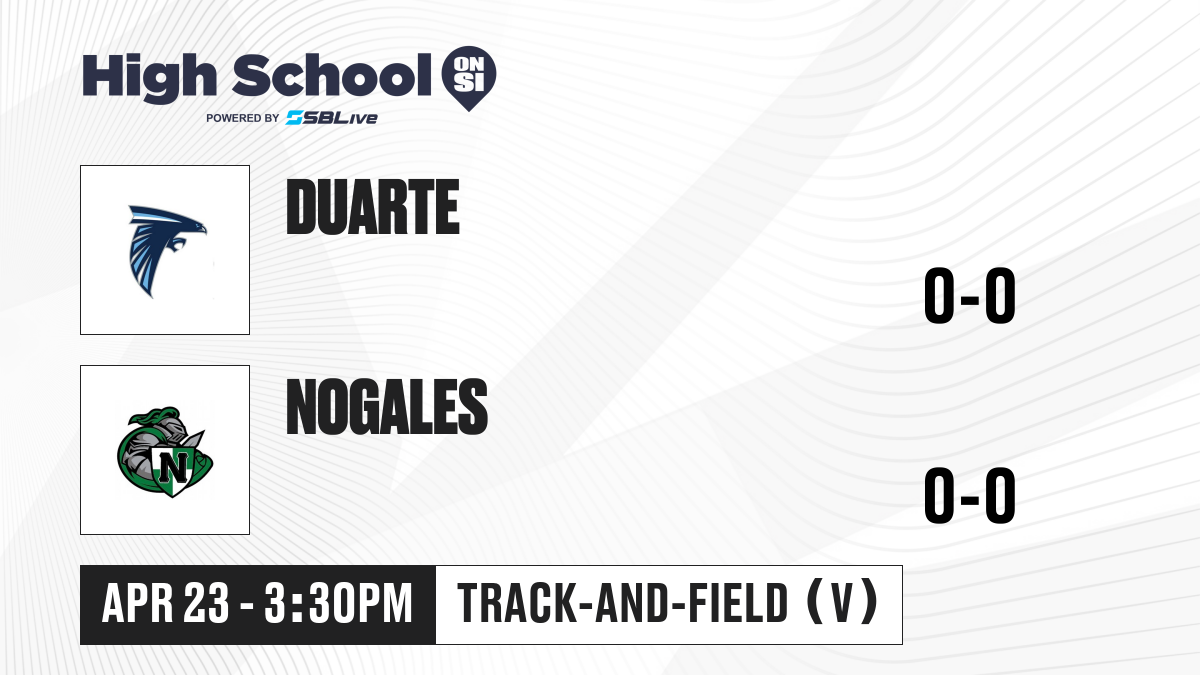 High School ON SI
POWERED BY SBLive

DUARTE

0-0

N

NOGALES

0-0

APR 23 - 3:30PM

TRACK-AND-FIELD (V)